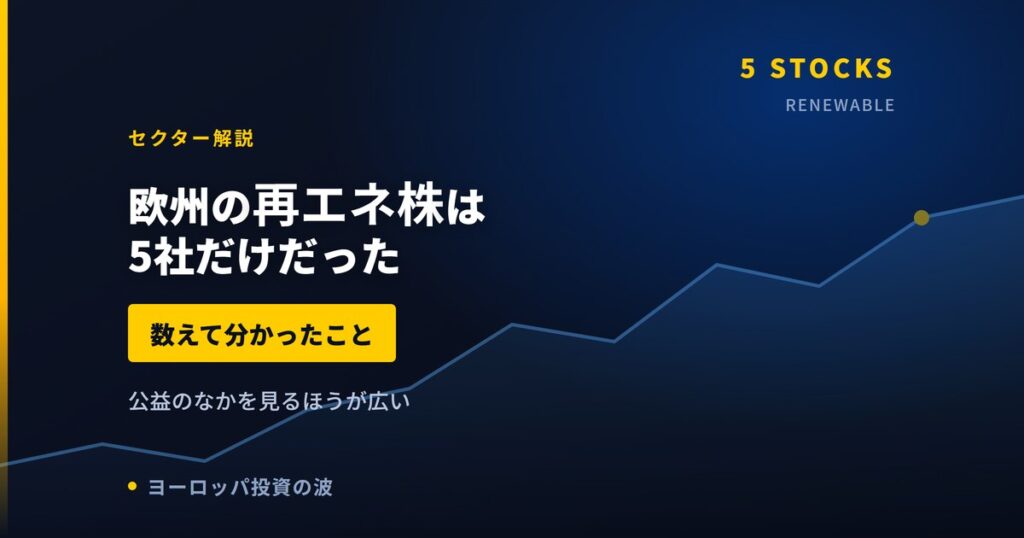 5 STOCKS
RENEWABLE

セクター解説

欧州の再エネ株は
5社だけだった

数えて分かったこと

公益のなかを見るほうが広い

ヨーロッパ投資の波